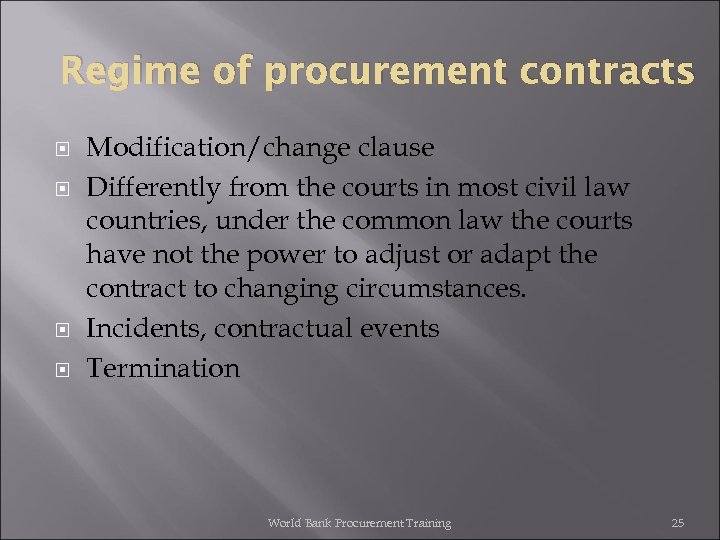 Regime of procurement contracts

Modification/change clause

Differently from the courts in most civil law countries, under the common law the courts have not the power to adjust or adapt the contract to changing circumstances.

Incidents, contractual events

Termination

World Bank Procurement Training

25